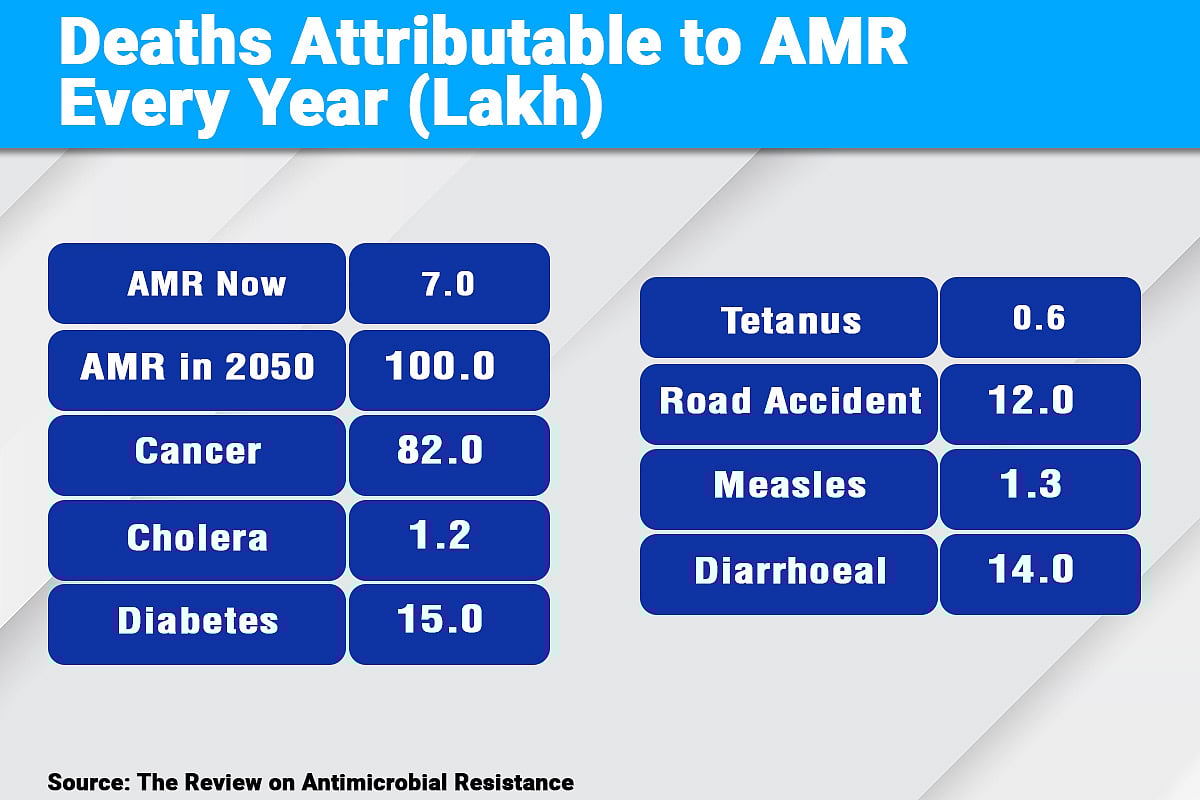 Deaths Attributable to AMR Every Year (Lakh)

| AMR Now | 7.0 |
|---|---|
| AMR in 2050 | 100.0 |
| Cancer | 82.0 |
| Cholera | 1.2 |
| Diabetes | 15.0 |

| Tetanus | 0.6 |
|---|---|
| Road Accident | 12.0 |
| Measles | 1.3 |
| Diarrhoeal | 14.0 |

Source: The Review on Antimicrobial Resistance